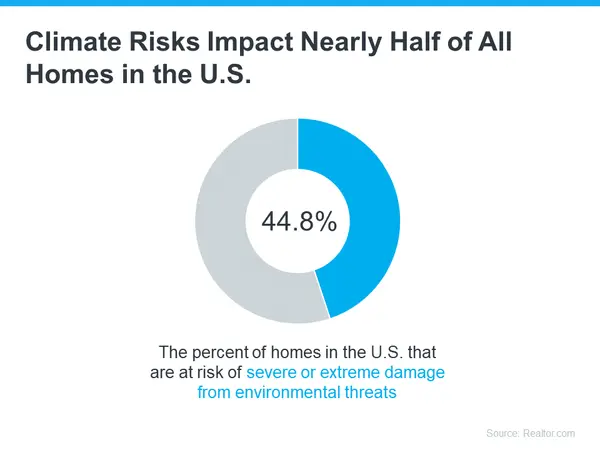 Climate Risks Impact Nearly Half of All Homes in the U.S.

44.8%

The percent of homes in the U.S. that are at risk of severe or extreme damage from environmental threats

Source: Realtor.com